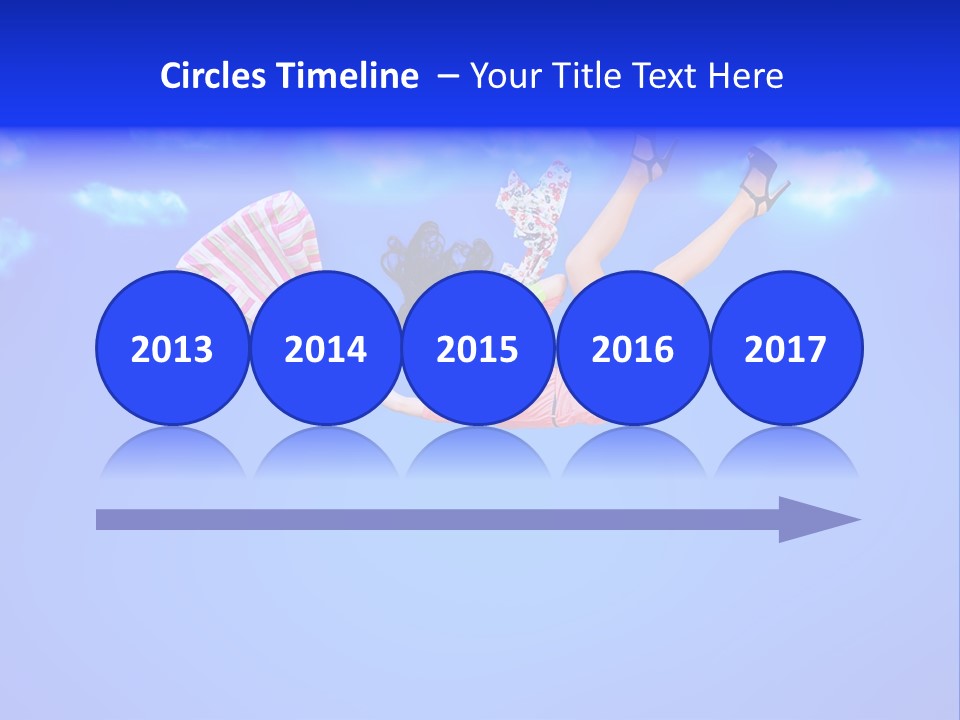 Circles Timeline – Your Title Text Here

2013

2014

2015

2016

2017